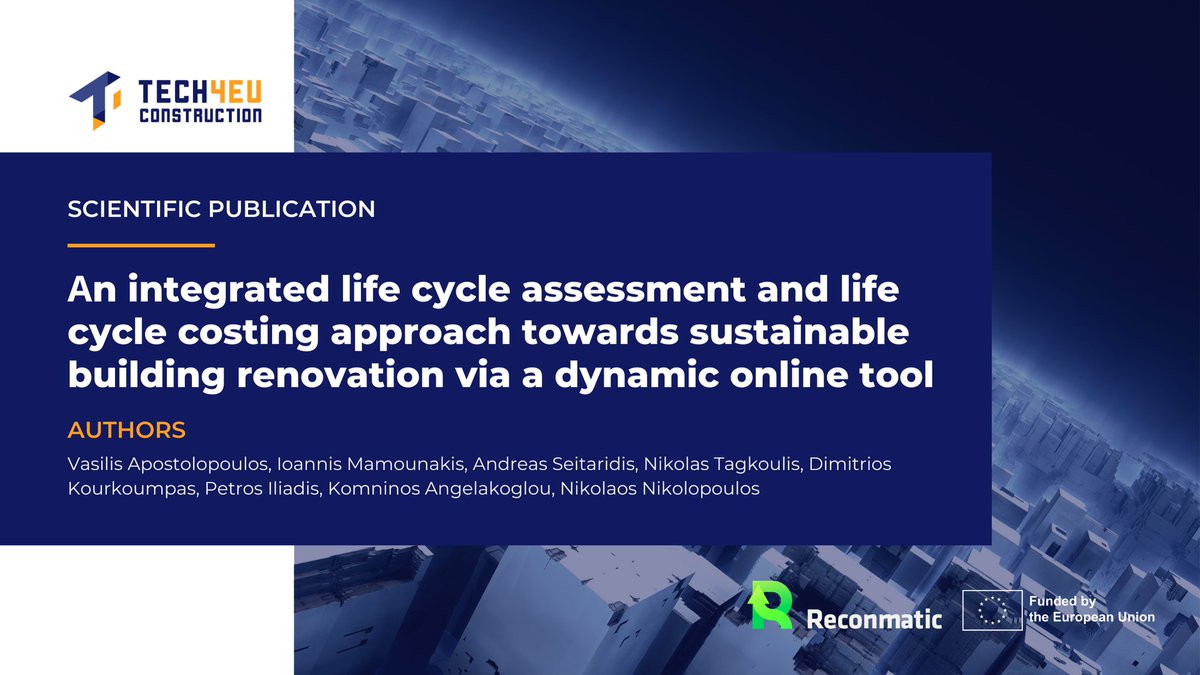 TECH4EU CONSTRUCTION

SCIENTIFIC PUBLICATION

An integrated life cycle assessment and life cycle costing approach towards sustainable building renovation via a dynamic online tool

AUTHORS

Vasilis Apostolopoulos, Ioannis Mamounakis, Andreas Seitaridis, Nikolas Tagkoulis, Dimitrios Kourkoumpas, Petros Iliadis, Komninos Angelakoglou, Nikolaos Nikolopoulos

Reconmatic

Funded by the European Union